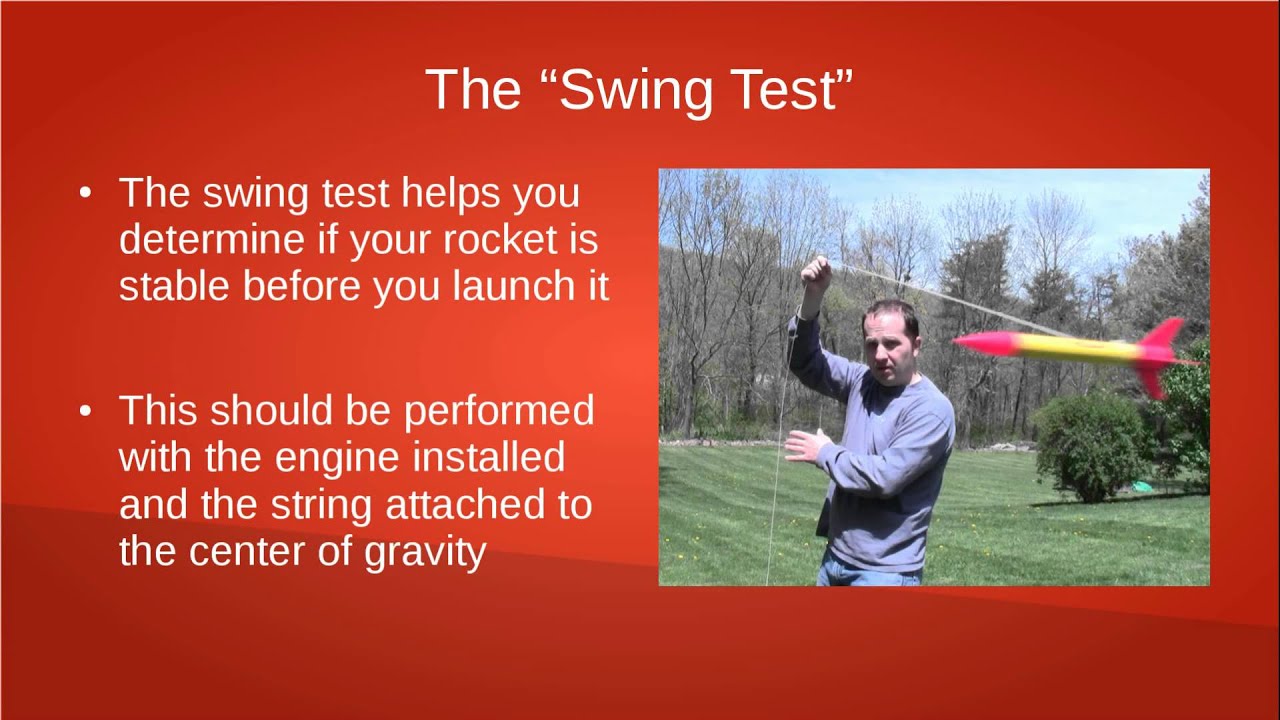 The “Swing Test”

• The swing test helps you determine if your rocket is stable before you launch it

• This should be performed with the engine installed and the string attached to the center of gravity